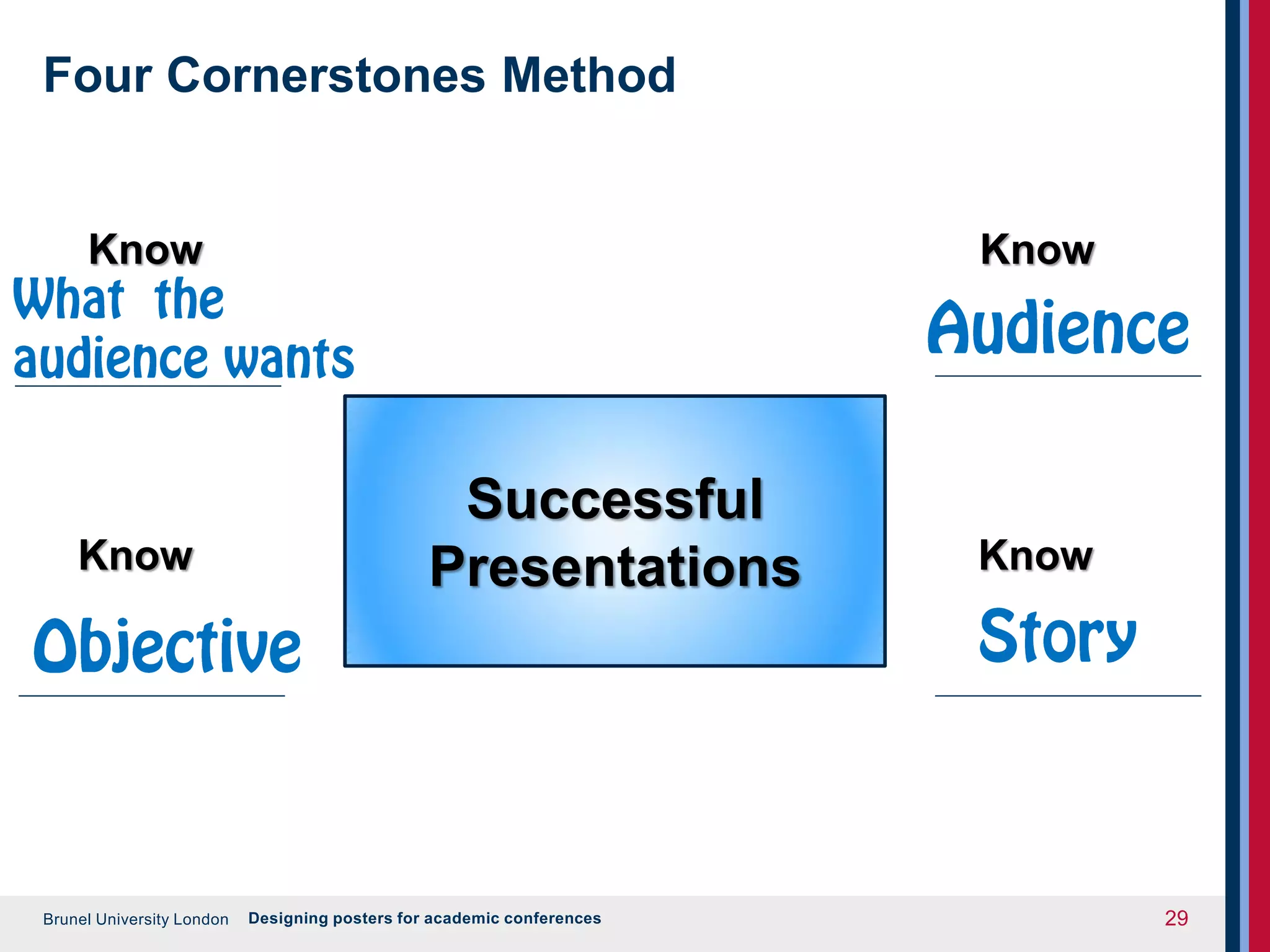 Four Cornerstones Method

Know
What the audience wants

Know
Audience

Successful Presentations

Know
Objective

Know
Story

Brunel University London Designing posters for academic conferences 29